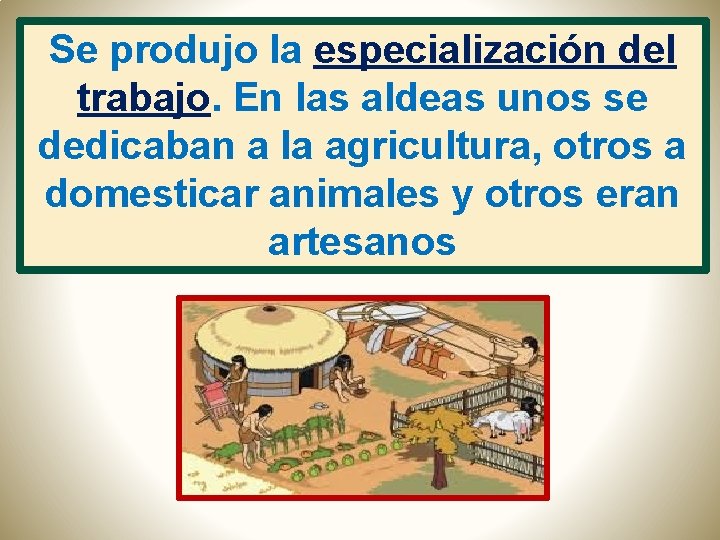 Se produjo la especialización del trabajo. En las aldeas unos se dedicaban a la agricultura, otros a domesticar animales y otros eran artesanos